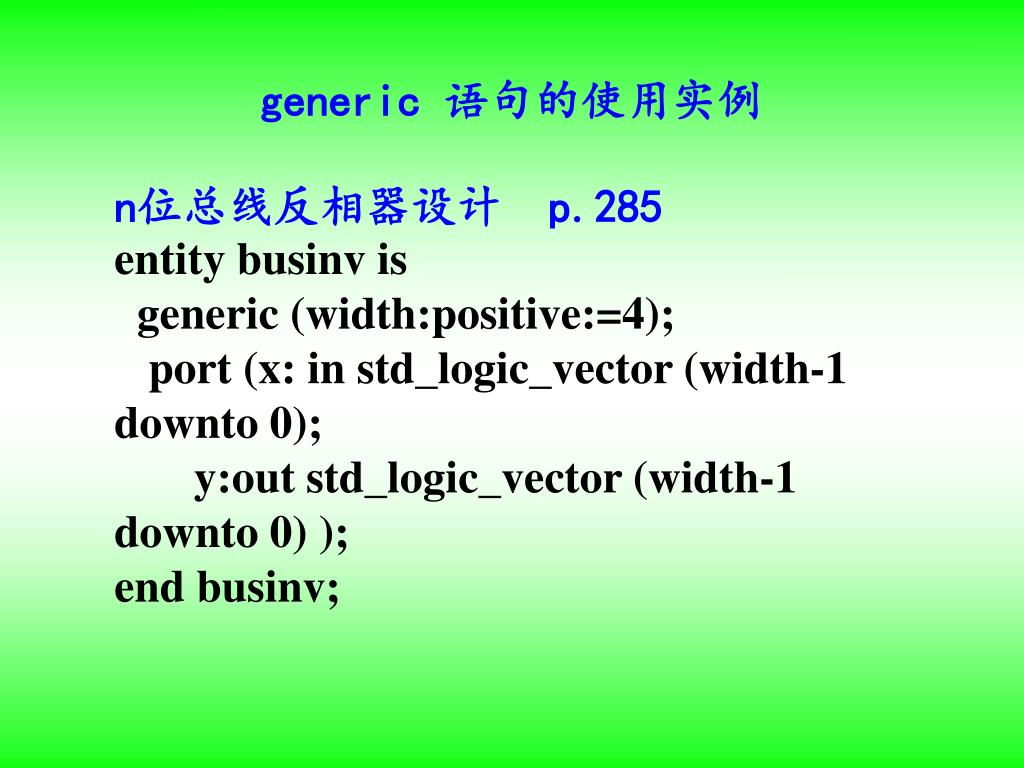 generic 语句的使用实例

n位总线反相器设计 p.285
entity businv is
generic (width:positive:=4);
port (x: in std_logic_vector (width-1 downto 0);
y:out std_logic_vector (width-1 downto 0) );
end businv;